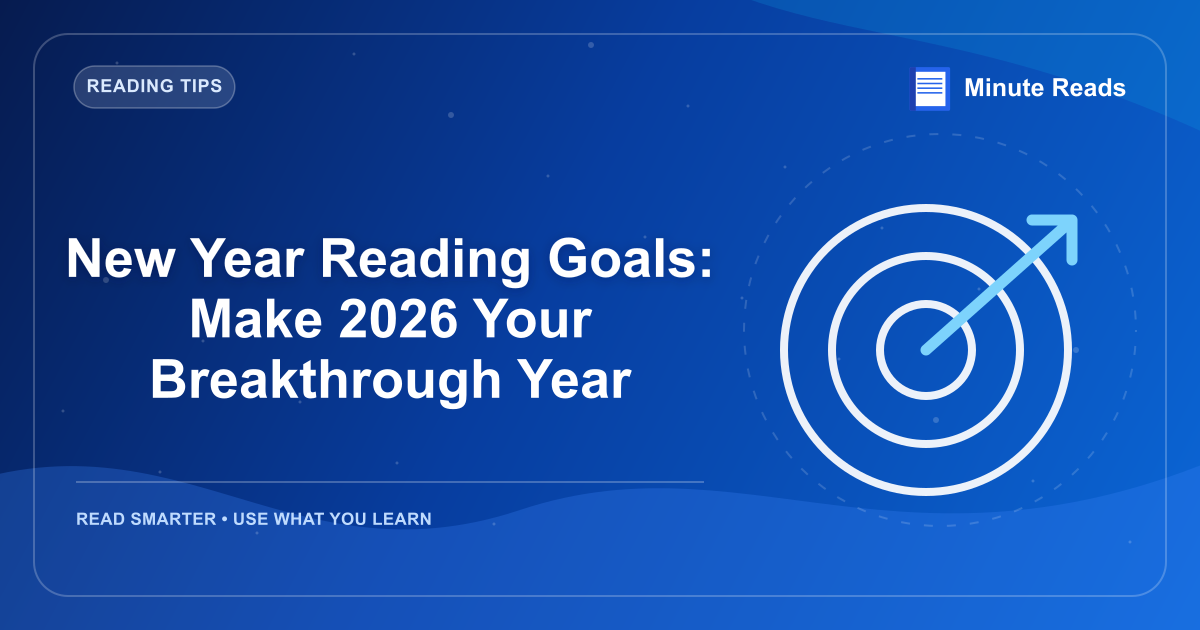 READING TIPS

Minute Reads

New Year Reading Goals: Make 2026 Your Breakthrough Year

READ SMARTER • USE WHAT YOU LEARN